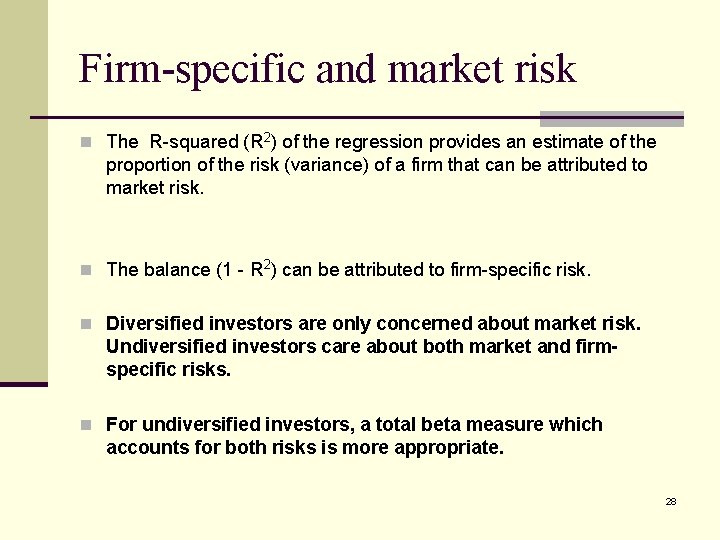 Firm-specific and market risk

The R-squared ($R^2$) of the regression provides an estimate of the proportion of the risk (variance) of a firm that can be attributed to market risk.

The balance ($1 - R^2$) can be attributed to firm-specific risk.

Diversified investors are only concerned about market risk. Undiversified investors care about both market and firm-specific risks.

For undiversified investors, a total beta measure which accounts for both risks is more appropriate.

28